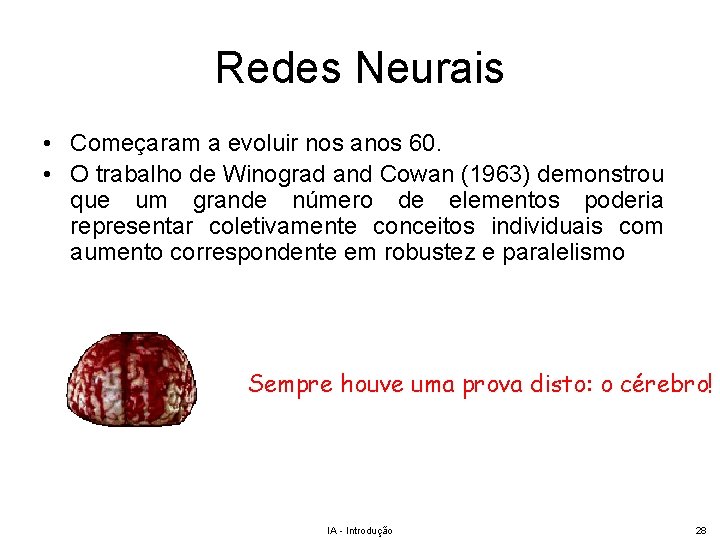 Redes Neurais

• Começaram a evoluir nos anos 60.
• O trabalho de Winograd and Cowan (1963) demonstrou que um grande número de elementos poderia representar coletivamente conceitos individuais com aumento correspondente em robustez e paralelismo

Sempre houve uma prova disto: o cérebro!

IA - Introdução

28